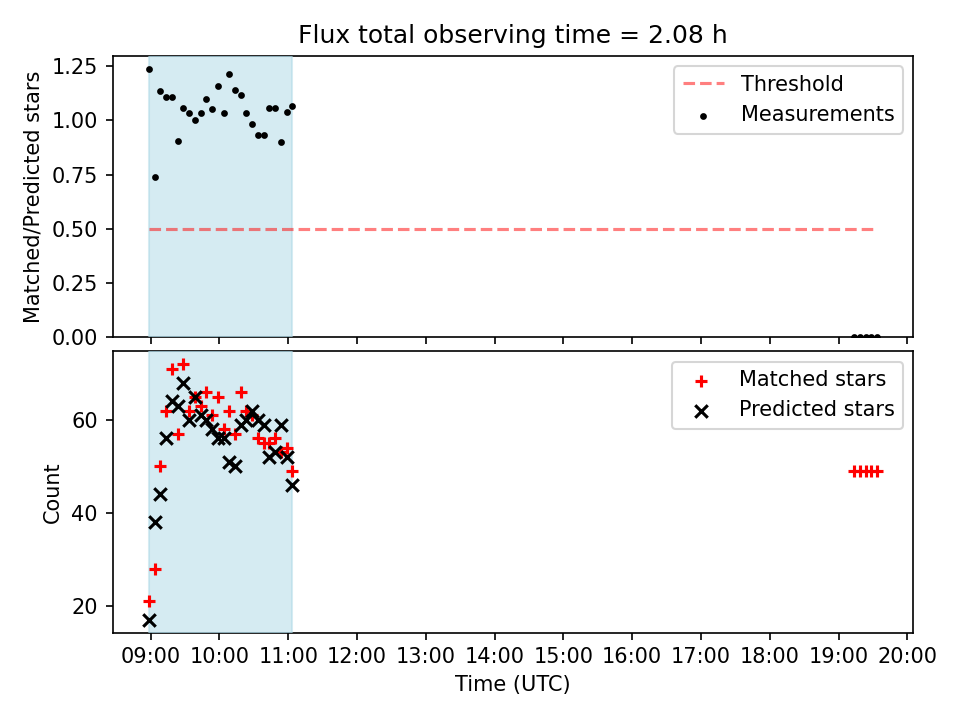 Flux total observing time = 2.08 h

Matched/Predicted stars

1.25
1.00
0.75
0.50
0.25
0.00

Threshold
Measurements

Count

60
40
20

Matched stars
Predicted stars

09:00 10:00 11:00 12:00 13:00 14:00 15:00 16:00 17:00 18:00 19:00 20:00

Time (UTC)